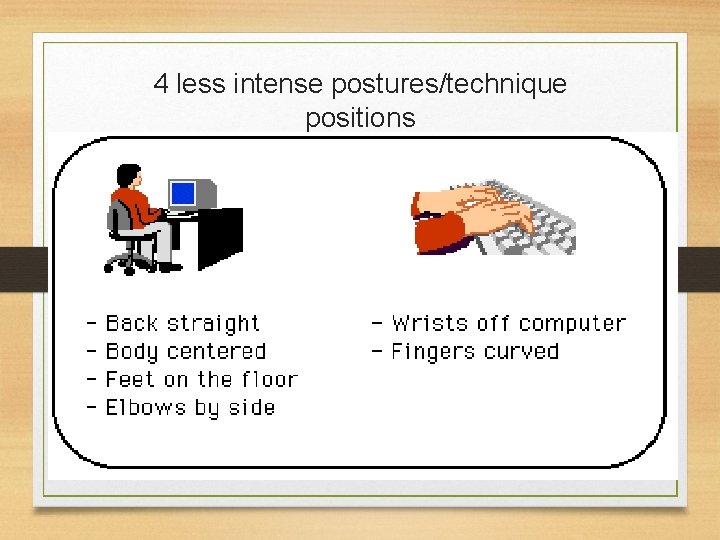 4 less intense postures/technique positions

- Back straight
- Body centered
- Feet on the floor
- Elbows by side

- Wrists off computer
- Fingers curved